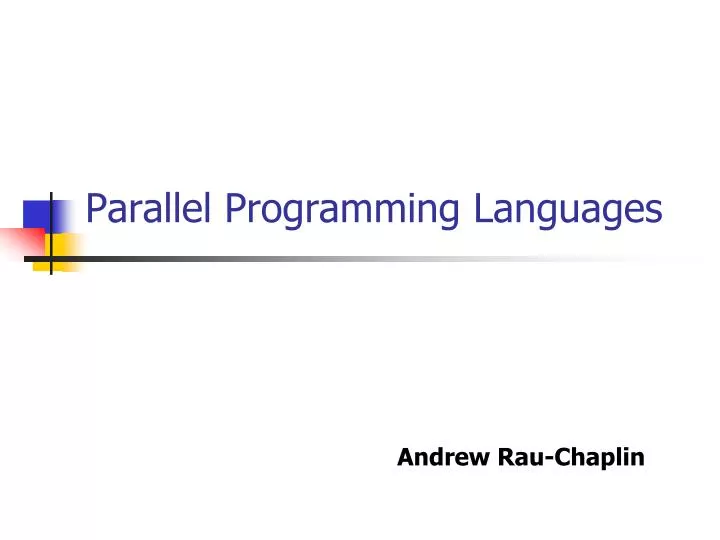 Parallel Programming Languages

Andrew Rau-Chaplin